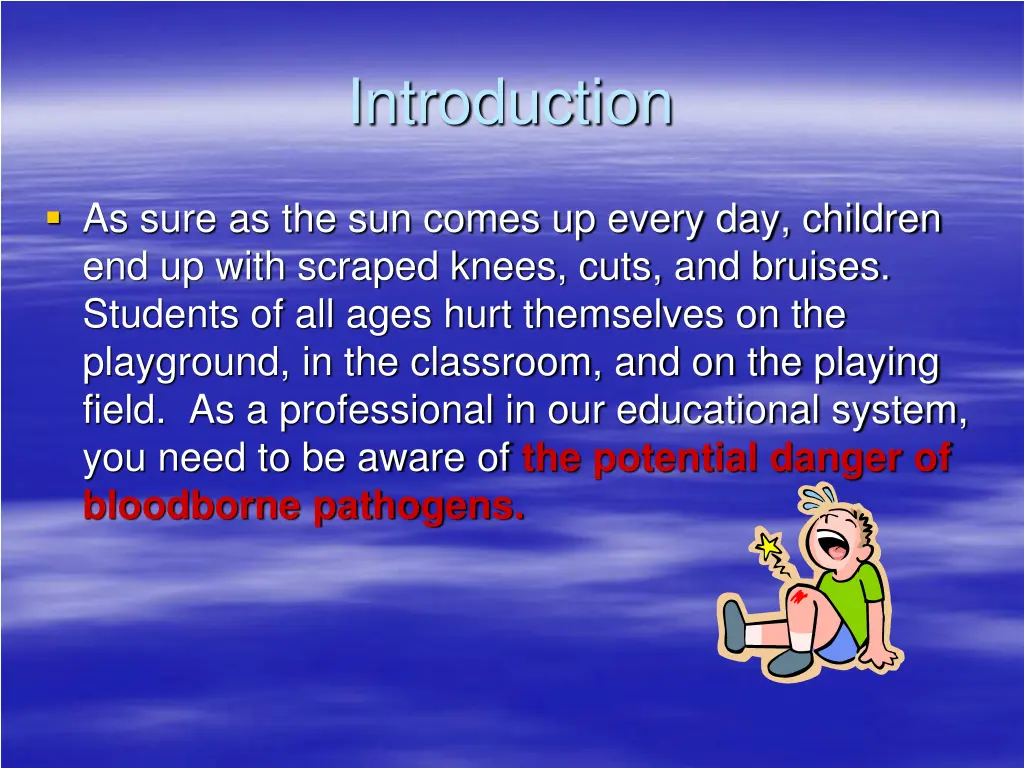 Introduction

▪ As sure as the sun comes up every day, children end up with scraped knees, cuts, and bruises. Students of all ages hurt themselves on the playground, in the classroom, and on the playing field. As a professional in our educational system, you need to be aware of the potential danger of bloodborne pathogens.